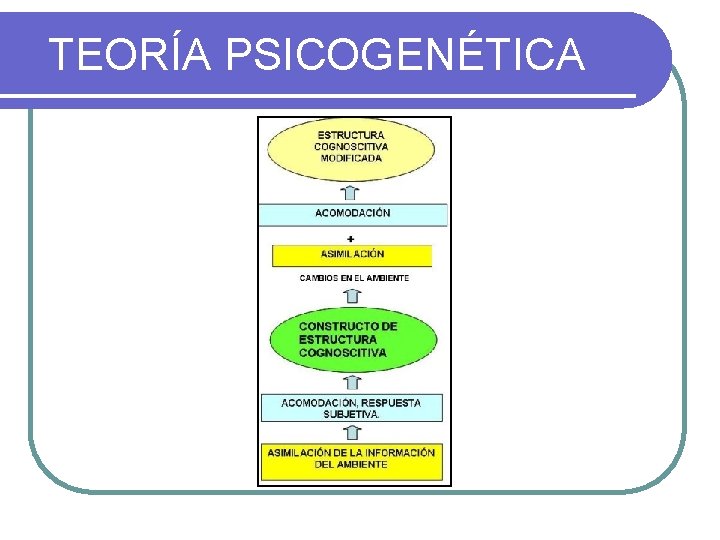 TEORÍA PSICOGENÉTICA

ESTRUCTURA COGNOSCITIVA MODIFICADA

ACOMODACIÓN

+

ASIMILACIÓN

CAMBIOS EN EL AMBIENTE

CONSTRUCTO DE ESTRUCTURA COGNOSCITIVA

ACOMODACION, RESPUESTA SUBJETIVA.

ASIMILACIÓN DE LA INFORMACIÓN DEL AMBIENTE